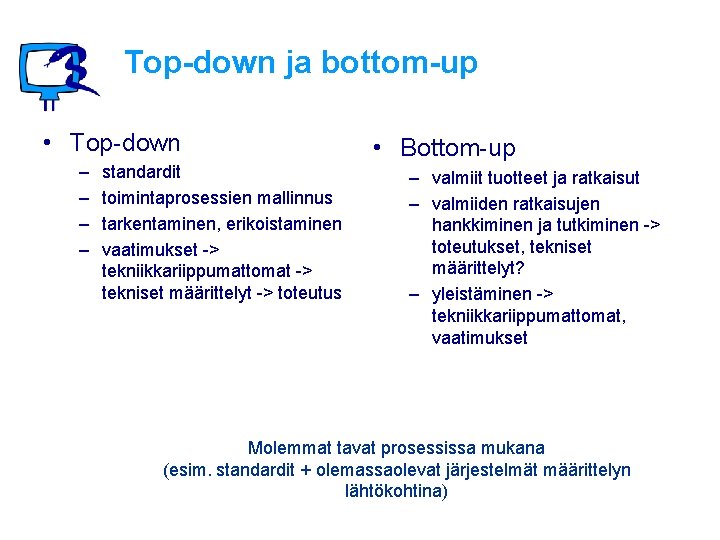 Top-down ja bottom-up

• Top-down
– standardit
– toimintaprosessien mallinnus
– tarkentaminen, erikoistaminen
– vaatimukset -> tekniikkariippumattomat -> tekniset määrittelyt -> toteutus

• Bottom-up
– valmiit tuotteet ja ratkaisut
– valmiiden ratkaisujen hankkiminen ja tutkiminen -> toteutukset, tekniset määrittelyt?
– yleistäminen -> tekniikkariippumattomat, vaatimukset

Molemmat tavat prosessissa mukana
(esim. standardit + olemassaolevat järjestelmät määrittelyn lähtökohtina)